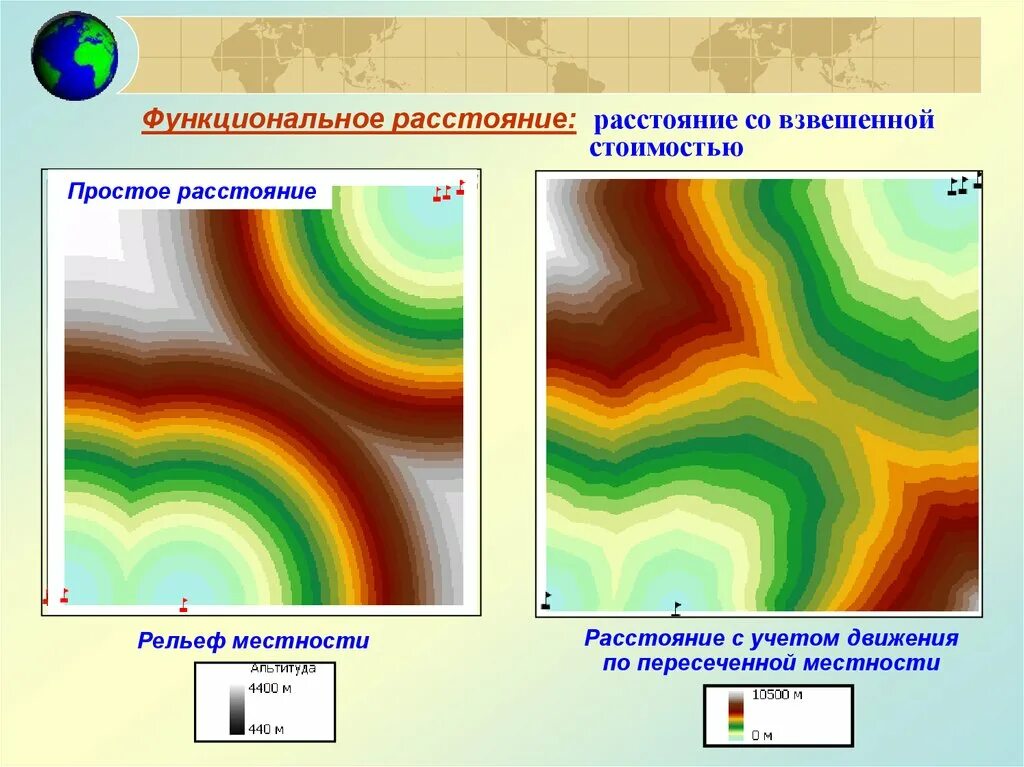 Функциональное расстояние: расстояние со взвешенной стоимостью

Простое расстояние

Рельеф местности

Альтитуда

4400 м

440 м

Расстояние с учетом движения по пересеченной местности

10500 м

0 м